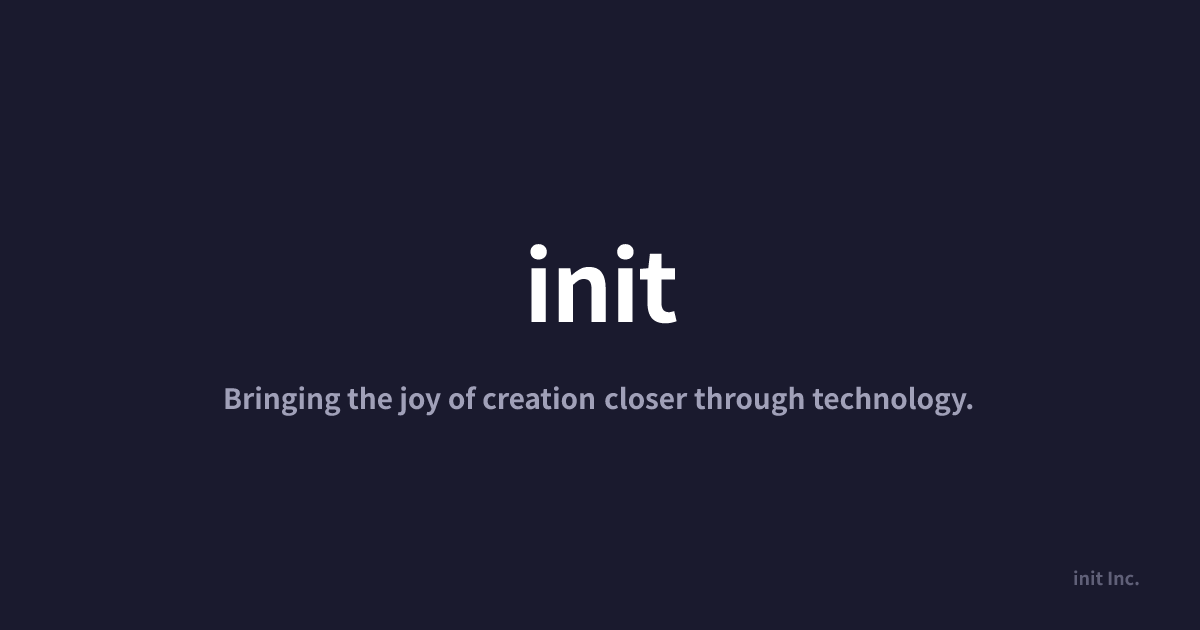 init

Bringing the joy of creation closer through technology.

init Inc.